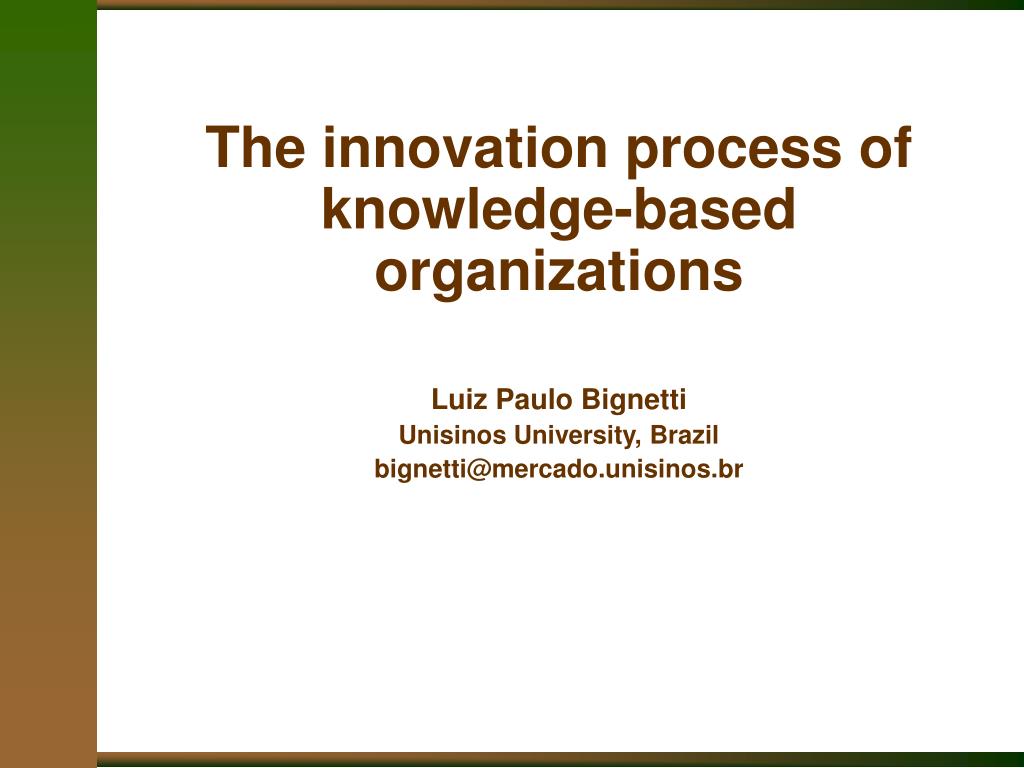 The innovation process of knowledge-based organizations

Luiz Paulo Bignetti
Unisinos University, Brazil
bignetti@mercado.unisinos.br